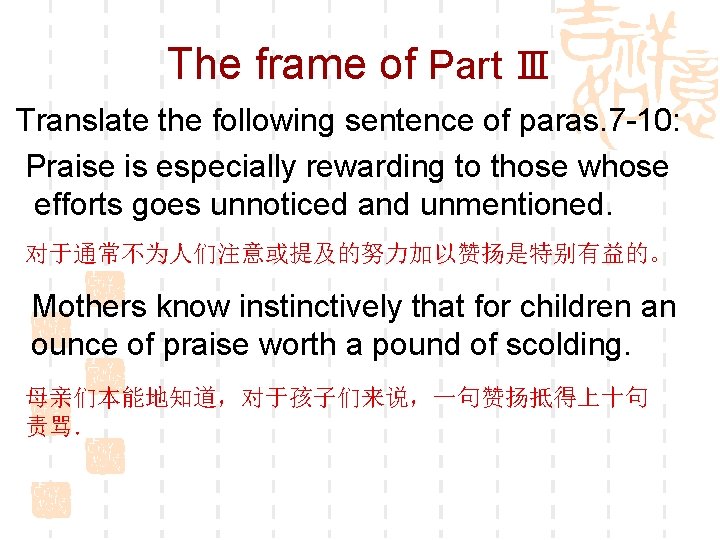 The frame of Part Ⅲ

Translate the following sentence of paras.7-10:

Praise is especially rewarding to those whose efforts goes unnoticed and unmentioned.

对于通常不为人们注意或提及的努力加以赞扬是特别有益的。

Mothers know instinctively that for children an ounce of praise worth a pound of scolding.

母亲们本能地知道，对于孩子们来说，一句赞扬抵得上十句责骂.